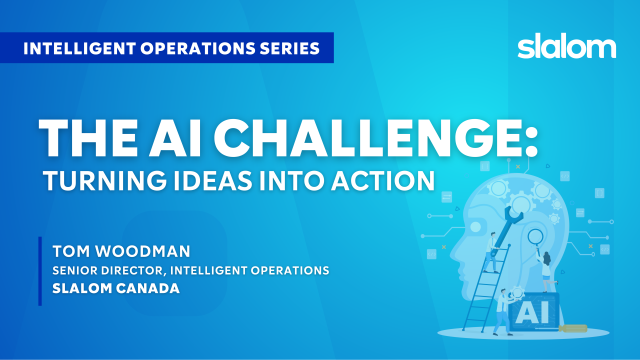 INTELLIGENT OPERATIONS SERIES

slalom

THE AI CHALLENGE:
TURNING IDEAS INTO ACTION

TOM WOODMAN
SENIOR DIRECTOR, INTELLIGENT OPERATIONS
SLALOM CANADA

AI